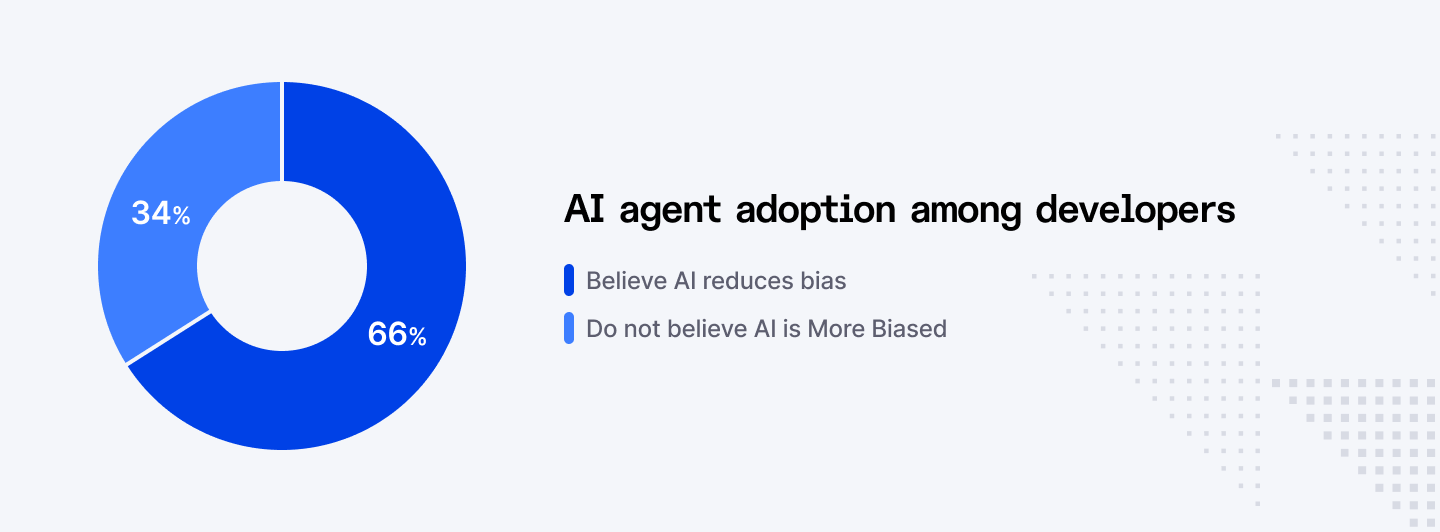 34%

66%

AI agent adoption among developers

Believe AI reduces bias

Do not believe AI is More Biased